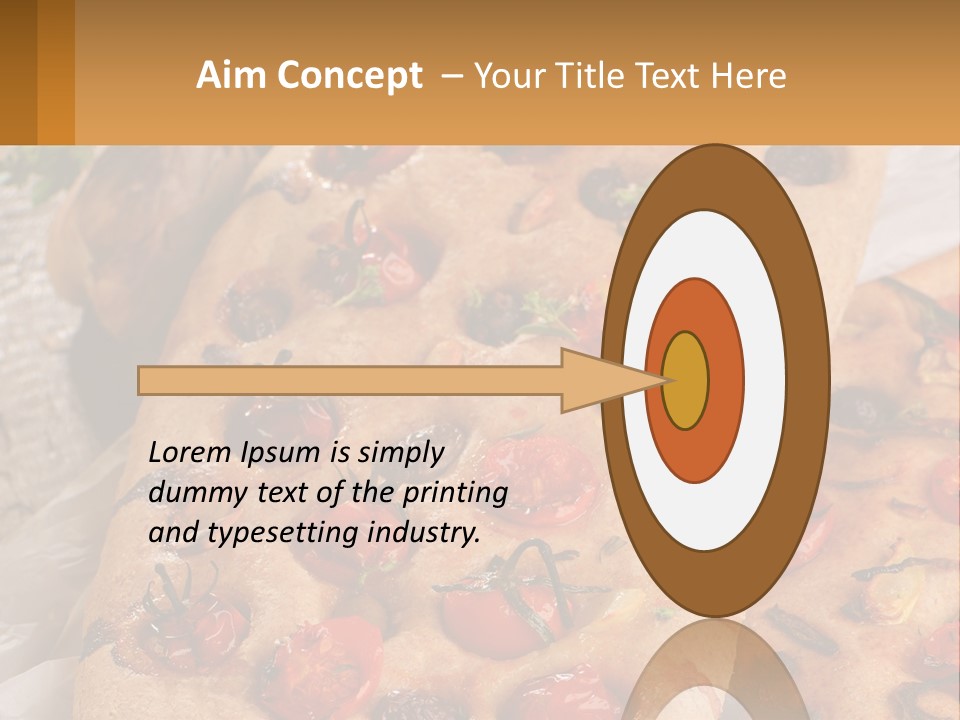 Aim Concept – Your Title Text Here

Lorem Ipsum is simply dummy text of the printing and typesetting industry.